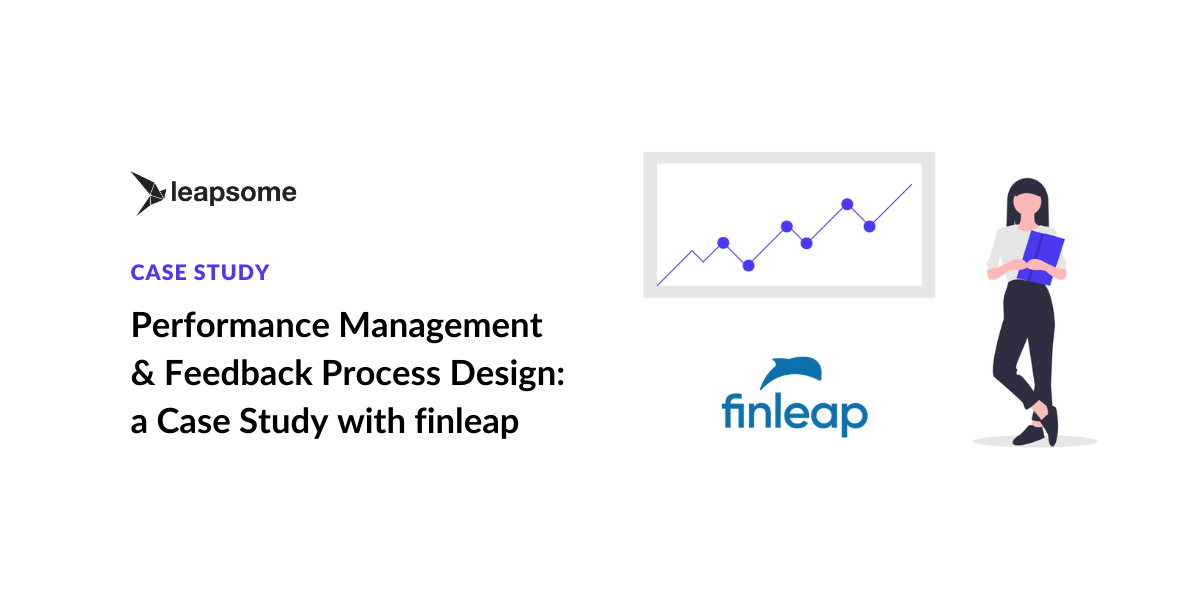 leapsome

CASE STUDY

Performance Management & Feedback Process Design: a Case Study with finleap

finleap